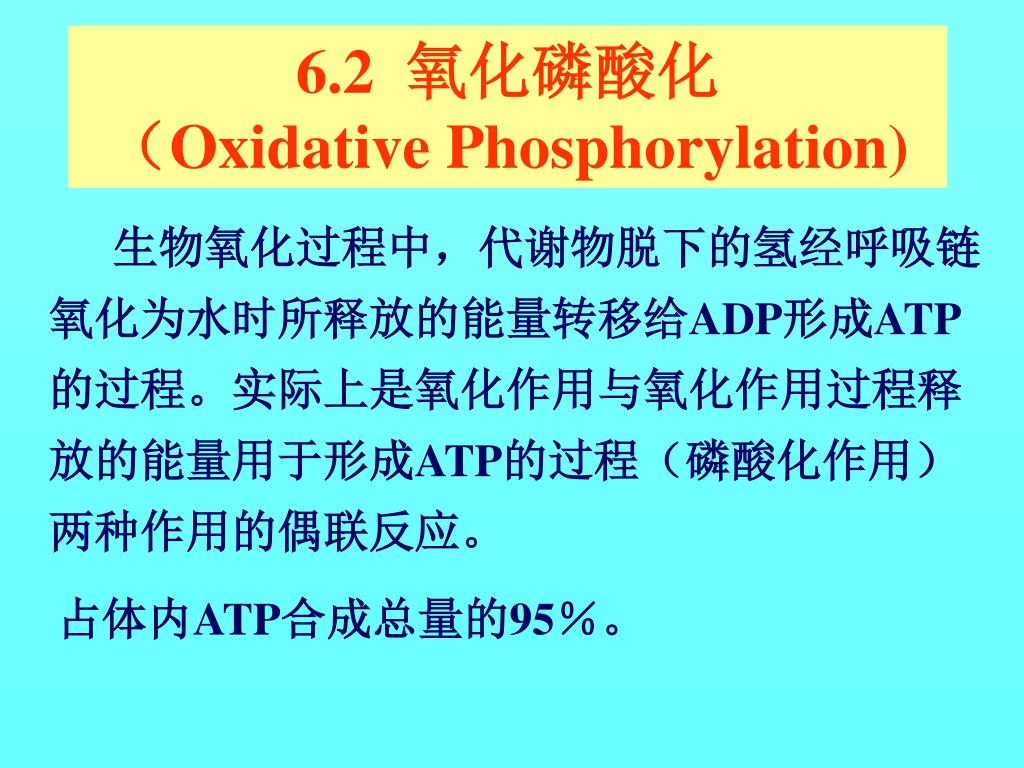 6.2 氧化磷酸化
（Oxidative Phosphorylation)

生物氧化过程中，代谢物脱下的氢经呼吸链氧化为水时所释放的能量转移给ADP形成ATP的过程。实际上是氧化作用与氧化作用过程释放的能量用于形成ATP的过程（磷酸化作用）两种作用的偶联反应。

占体内ATP合成总量的95％。